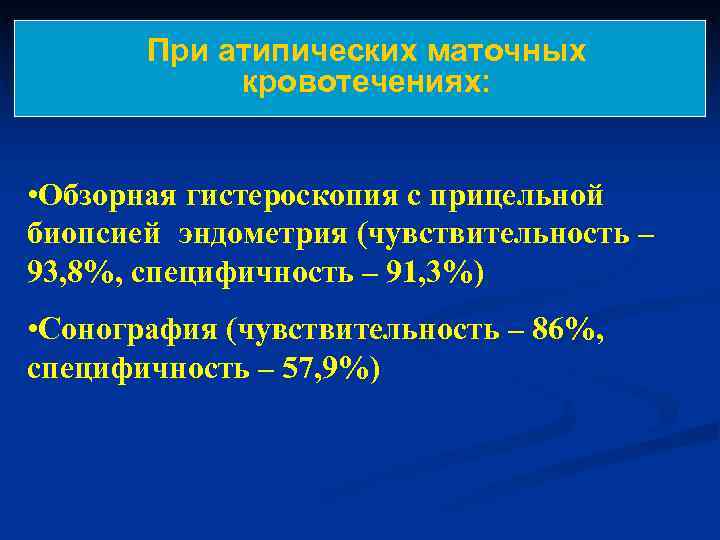 При атипических маточных кровотечениях:

•Обзорная гистероскопия с прицельной биопсией эндометрия (чувствительность – 93,8%, специфичность – 91,3%)

•Сонография (чувствительность – 86%, специфичность – 57,9%)